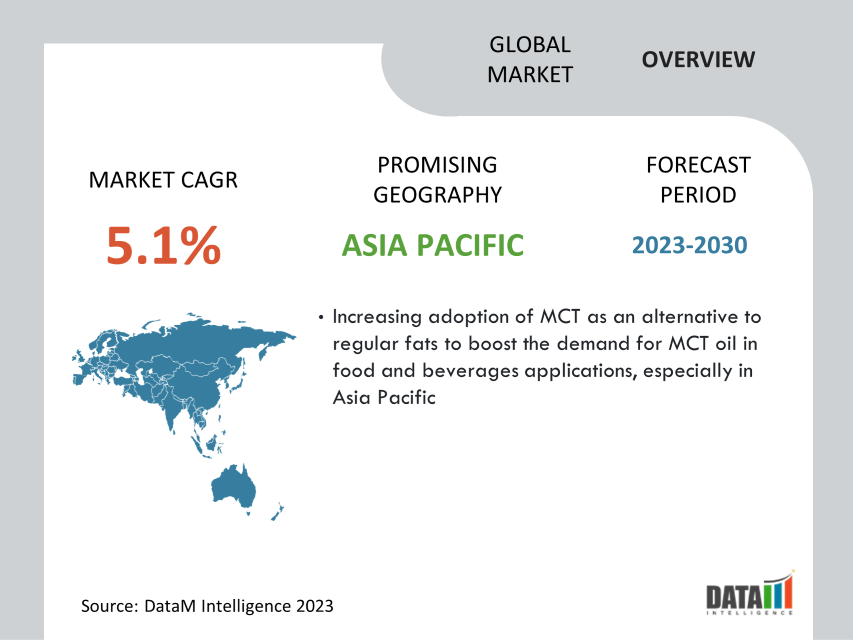 GLOBAL MARKET

OVERVIEW

MARKET CAGR

5.1%

PROMISING GEOGRAPHY

ASIA PACIFIC

FORECAST PERIOD

2023-2030

• Increasing adoption of MCT as an alternative to regular fats to boost the demand for MCT oil in food and beverages applications, especially in Asia Pacific

Source: DataM Intelligence 2023

DATAM INTELLIGENCE